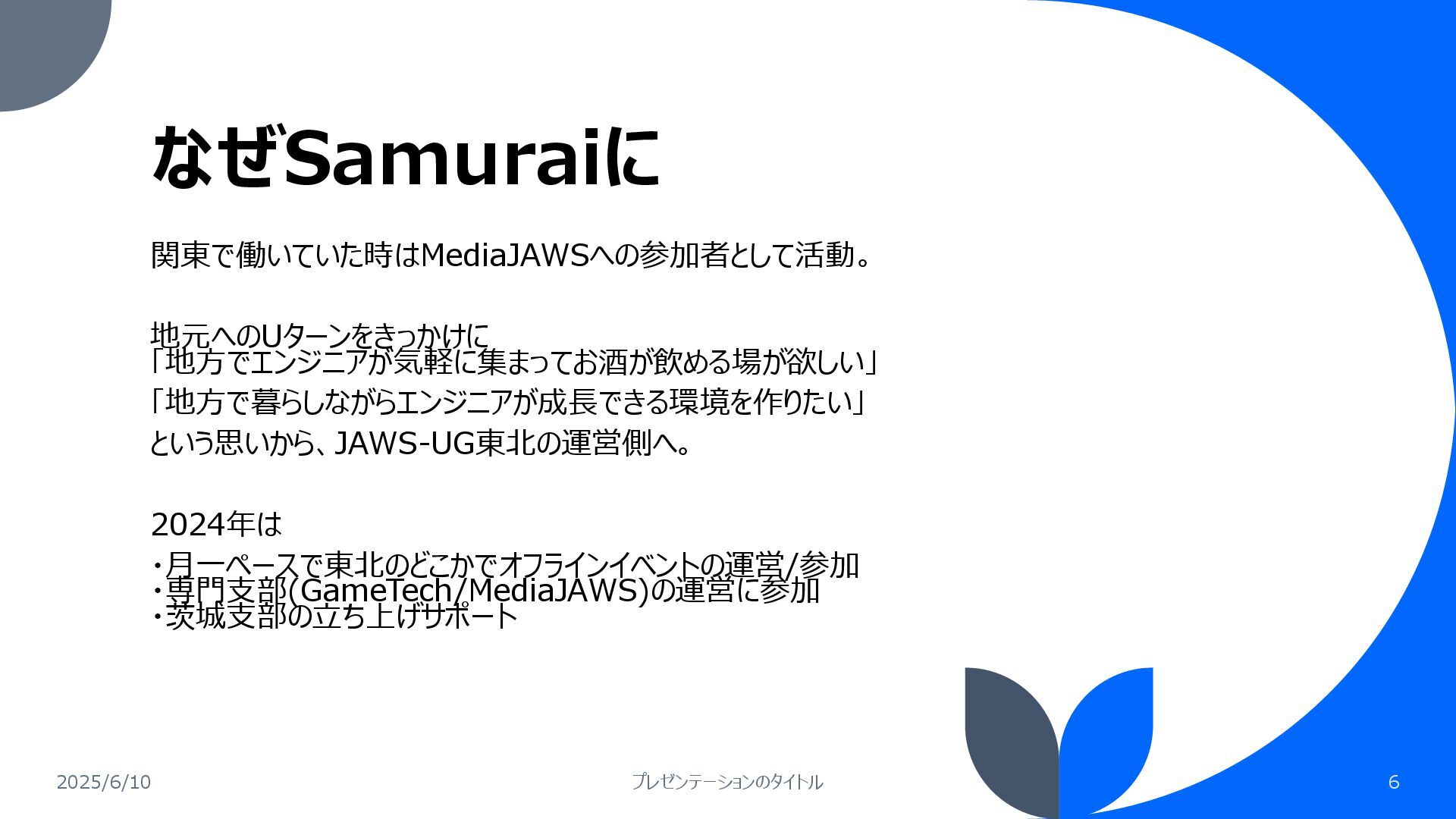 なぜSamuraiに

関東で働いていた時はMediaJAWSへの参加者として活動。

地元へのUターンをきっかけに
「地方でエンジニアが気軽に集まってお酒が飲める場が欲しい」
「地方で暮らしながらエンジニアが成長できる環境を作りたい」
という思いから、JAWS-UG東北の運営側へ。

2024年は
・月一ペースで東北のどこかでオフラインイベントの運営/参加
・専門支部(GameTech/MediaJAWS)の運営に参加
・茨城支部の立ち上げサポート

2025/6/10
プレゼンテーションのタイトル
6